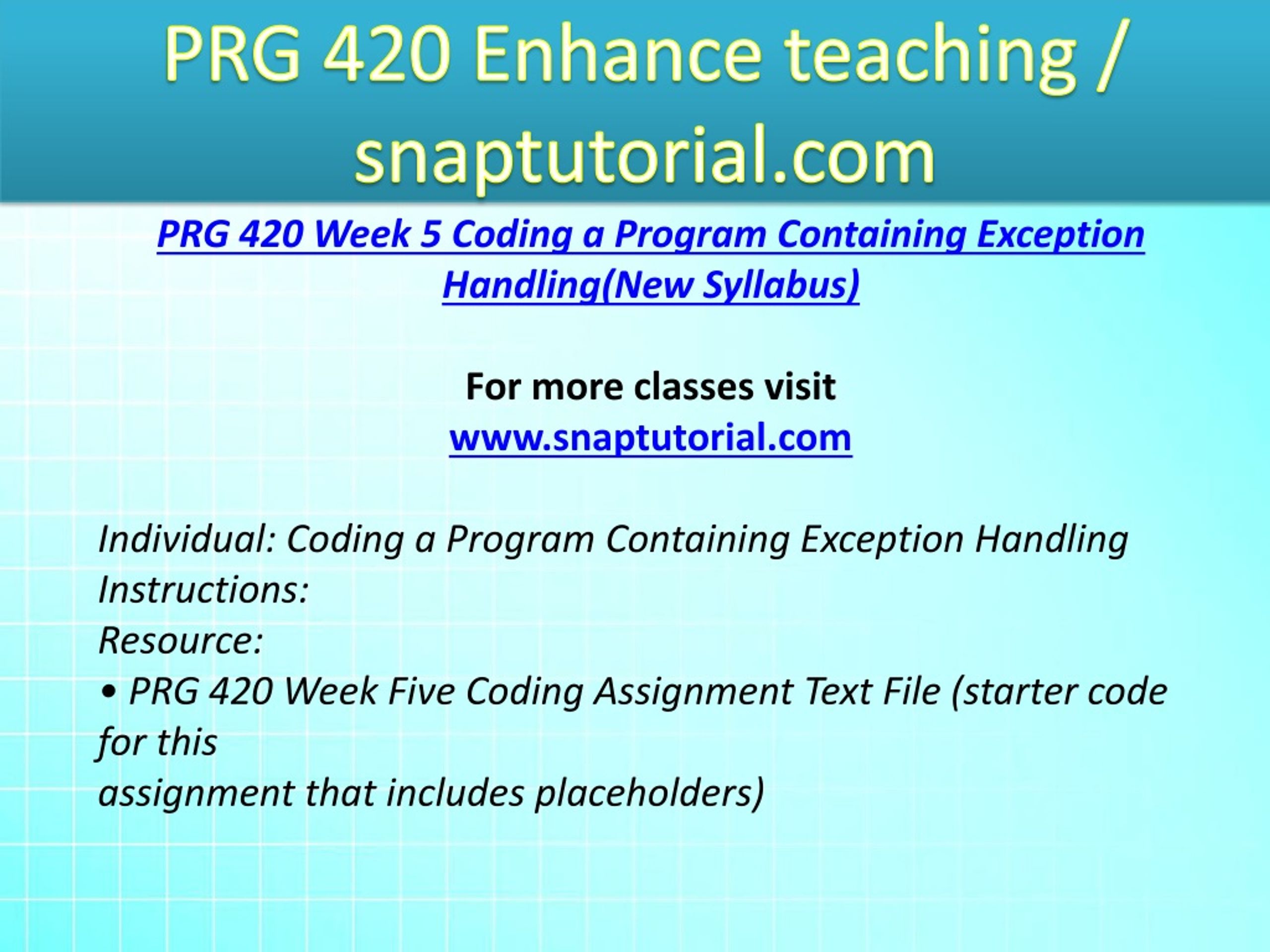 PRG 420 Enhance teaching / snaptutorial.com

PRG 420 Week 5 Coding a Program Containing Exception Handling(New Syllabus)

For more classes visit
www.snaptutorial.com

Individual: Coding a Program Containing Exception Handling
Instructions:
Resource:
• PRG 420 Week Five Coding Assignment Text File (starter code for this
assignment that includes placeholders)